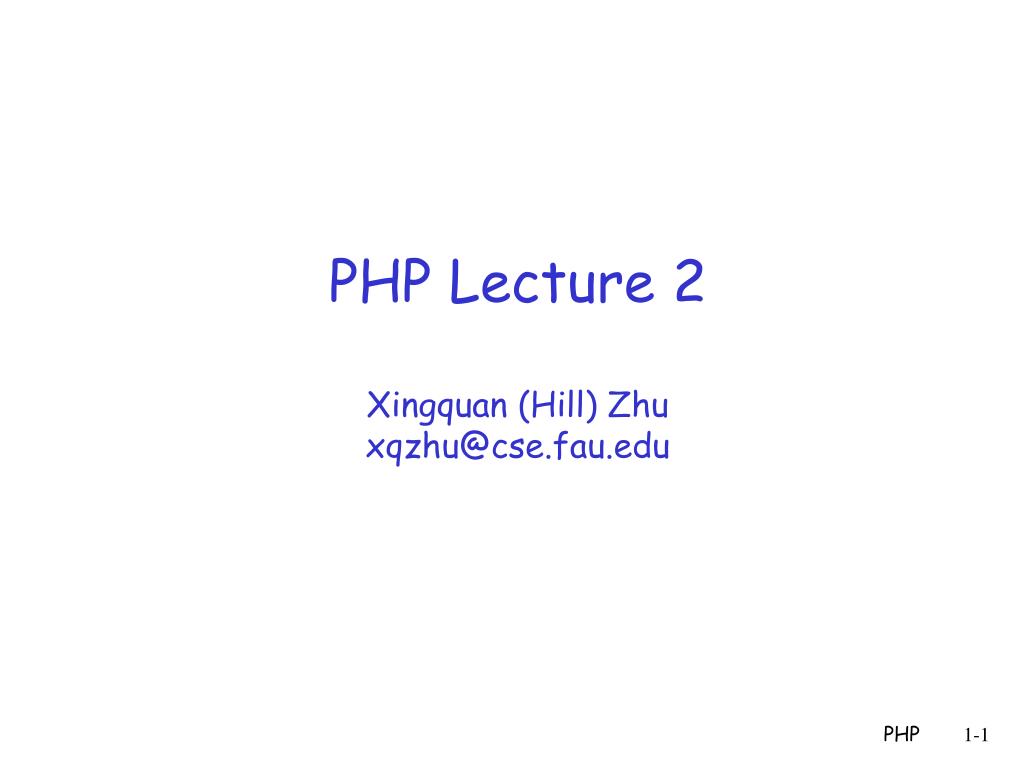 PHP Lecture 2

Xingquan (Hill) Zhu
xqzhu@cse.fau.edu

PHP 1-1